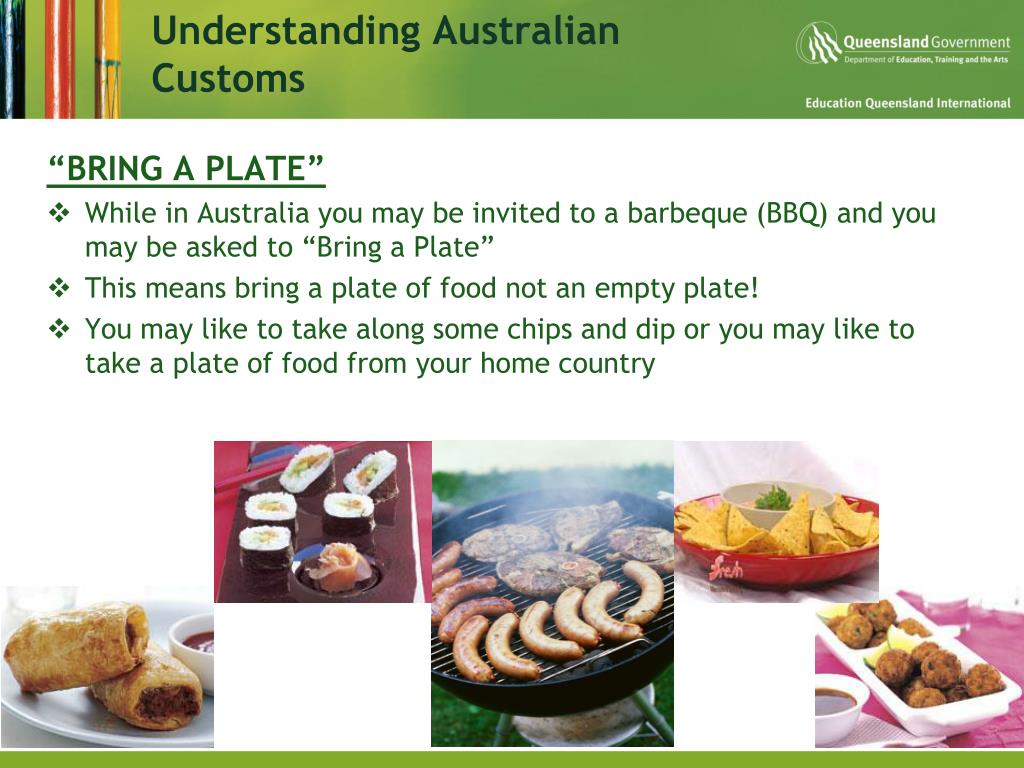 Understanding Australian Customs

Queensland Government
Department of Education, Training and the Arts

Education Queensland International

“BRING A PLATE”

❖ While in Australia you may be invited to a barbeque (BBQ) and you may be asked to “Bring a Plate”
❖ This means bring a plate of food not an empty plate!
❖ You may like to take along some chips and dip or you may like to take a plate of food from your home country

fresh